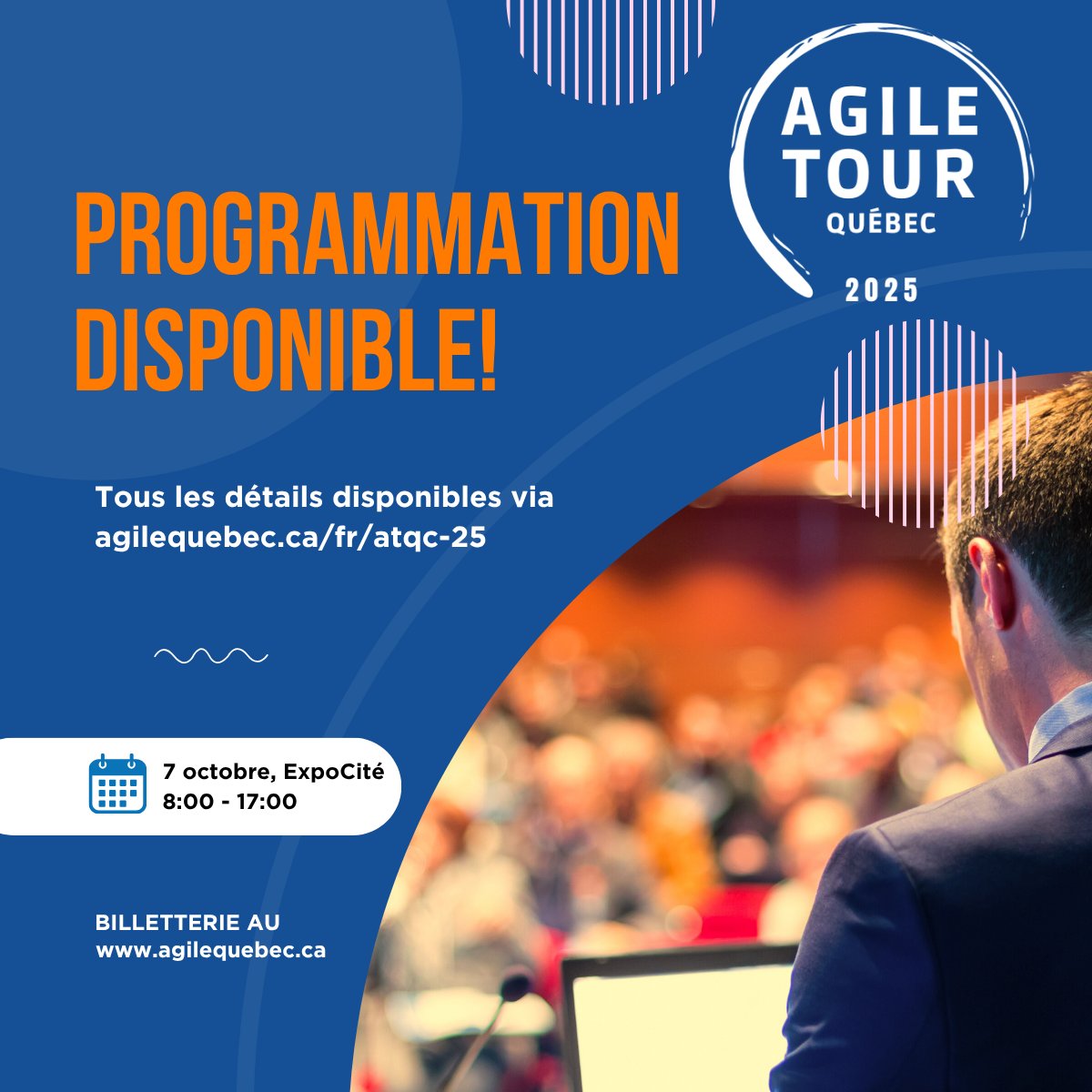 AGILE TOUR QUÉBEC

2025

PROGRAMMATION DISPONIBLE!

Tous les détails disponibles via agilequebec.ca/fr/atqc-25

7 octobre, ExpoCité
8:00 - 17:00

BILLETTERIE AU
www.agilequebec.ca